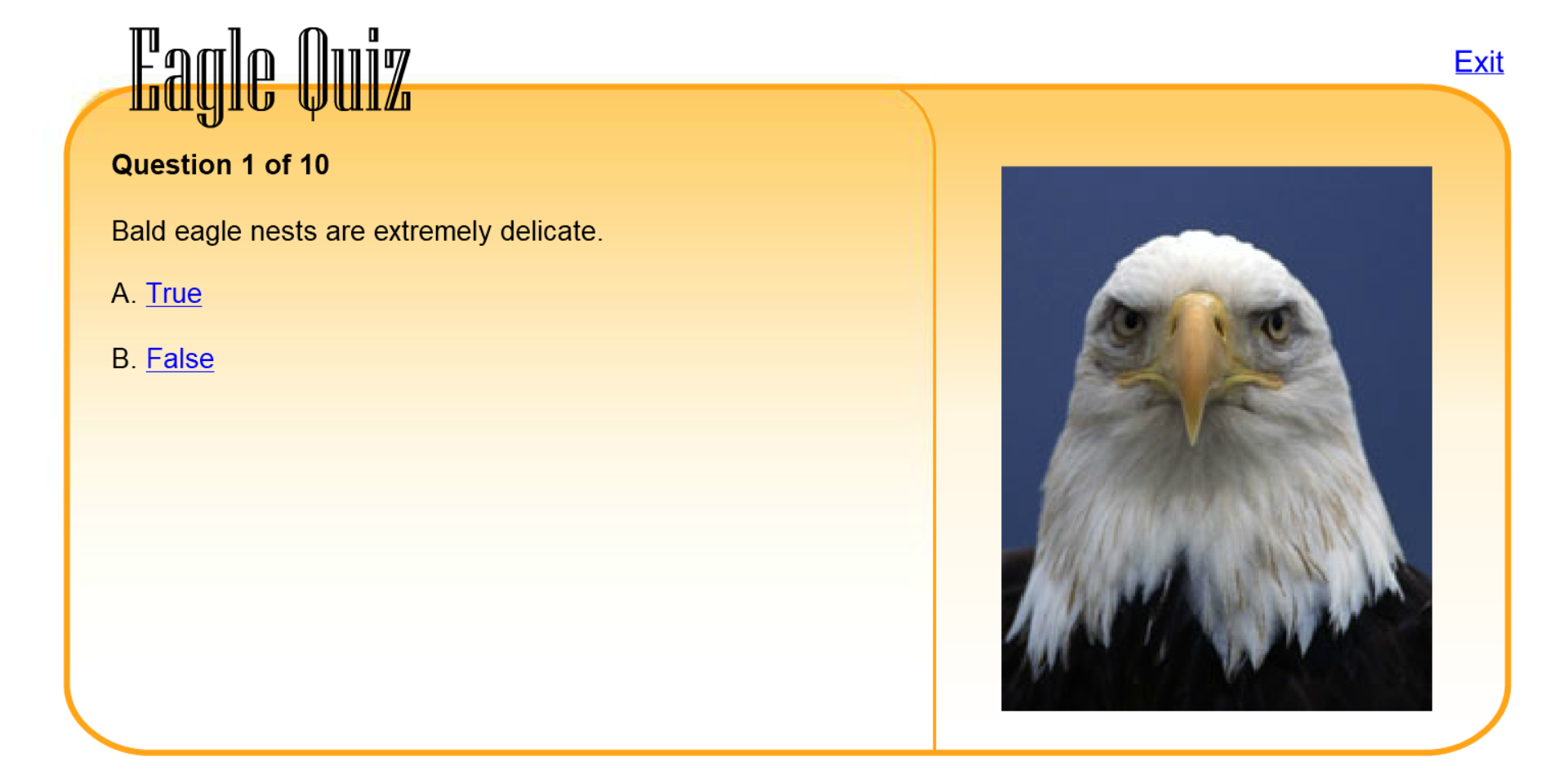 Eagle Quiz

Exit

Question 1 of 10

Bald eagle nests are extremely delicate.

A. True

B. False